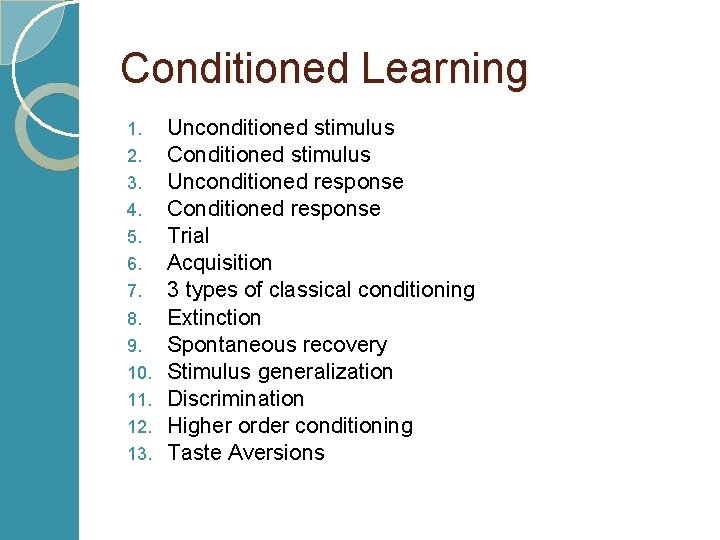 Conditioned Learning

1. Unconditioned stimulus
2. Conditioned stimulus
3. Unconditioned response
4. Conditioned response
5. Trial
6. Acquisition
7. 3 types of classical conditioning
8. Extinction
9. Spontaneous recovery
10. Stimulus generalization
11. Discrimination
12. Higher order conditioning
13. Taste Aversions